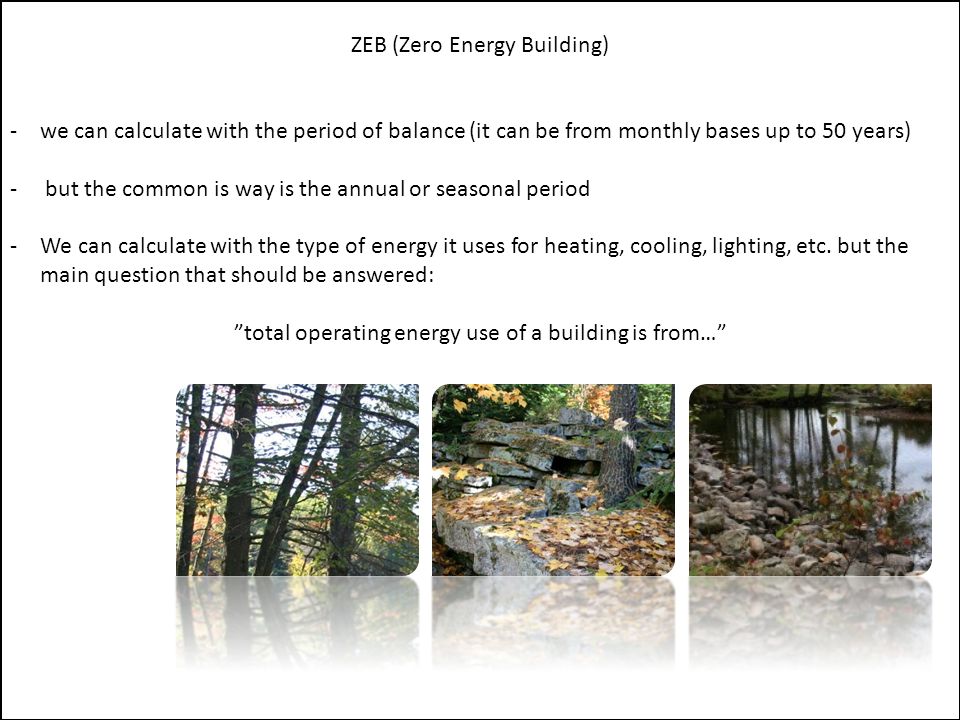 ZEB (Zero Energy Building)

- we can calculate with the period of balance (it can be from monthly bases up to 50 years)

- but the common is way is the annual or seasonal period

- We can calculate with the type of energy it uses for heating, cooling, lighting, etc. but the main question that should be answered:

”total operating energy use of a building is from…”